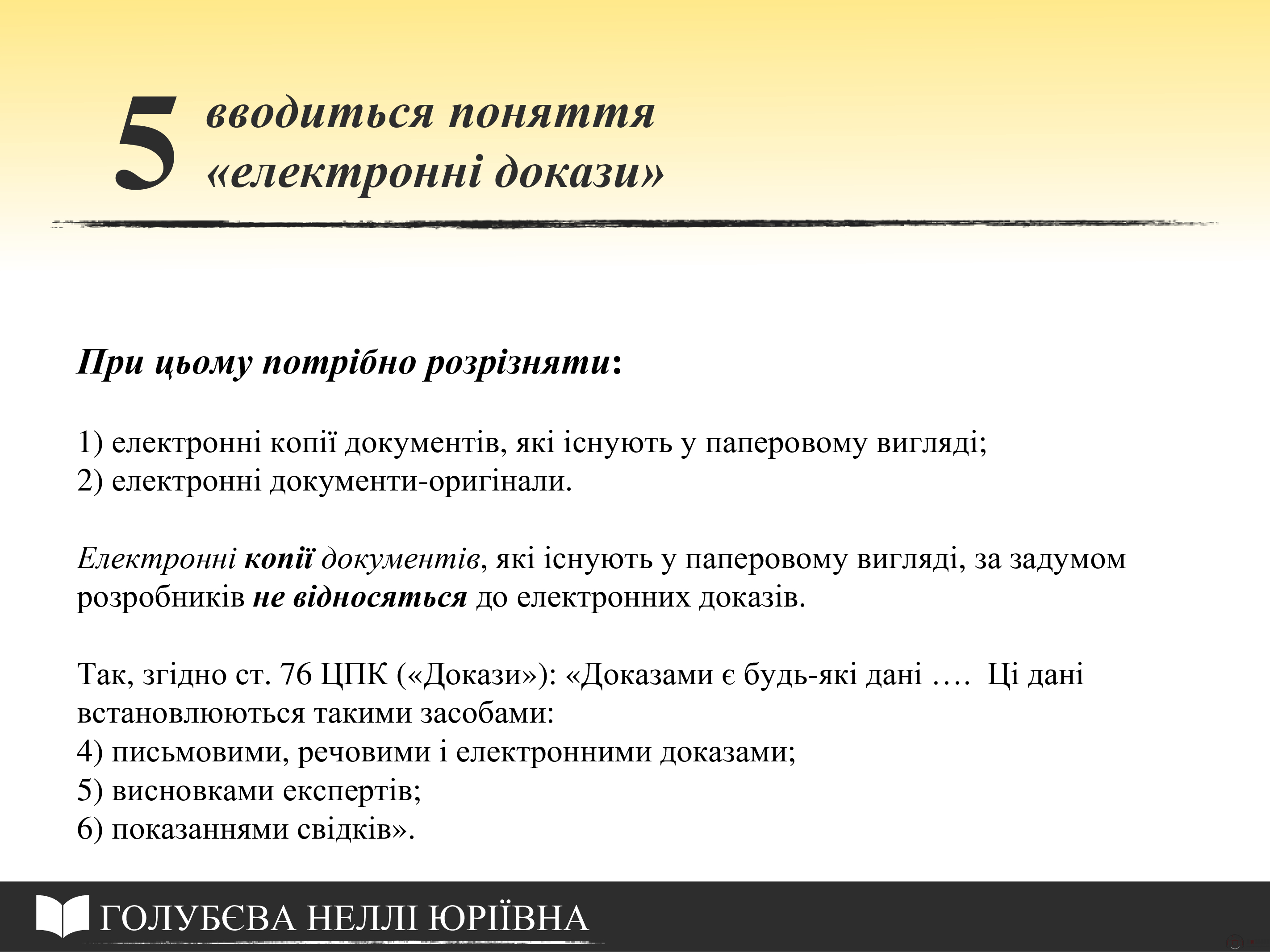 5 вводиться поняття «електронні докази»

При цьому потрібно розрізняти:

1) електронні копії документів, які існують у паперовому вигляді;
2) електронні документи-оригінали.

Електронні копії документів, які існують у паперовому вигляді, за задумом розробників не відносяться до електронних доказів.

Так, згідно ст. 76 ЦПК («Докази»): «Доказами є будь-які дані …. Ці дані встановлюються такими засобами:
4) письмовими, речовими і електронними доказами;
5) висновками експертів;
6) показаннями свідків».

ГОЛУБЄВА НЕЛЛІ ЮРІЇВНА